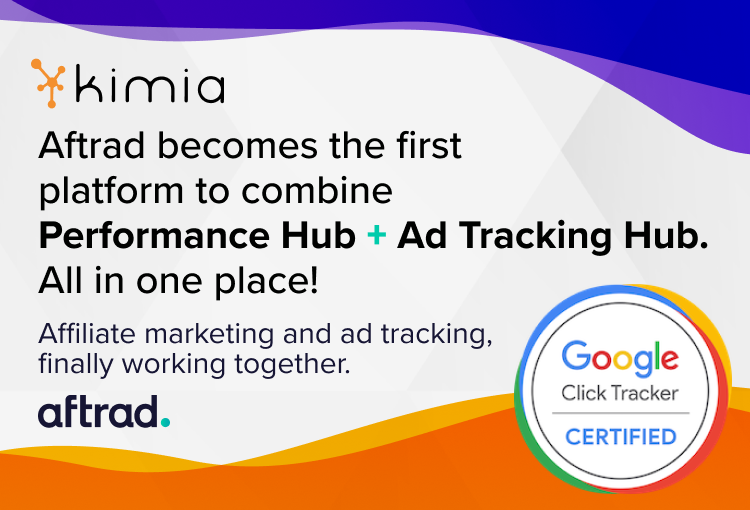 kimia

Aftrad becomes the first platform to combine **Performance Hub + Ad Tracking Hub.** All in one place!

Affiliate marketing and ad tracking, finally working together.

aftrad.

Google
Click Tracker
CERTIFIED